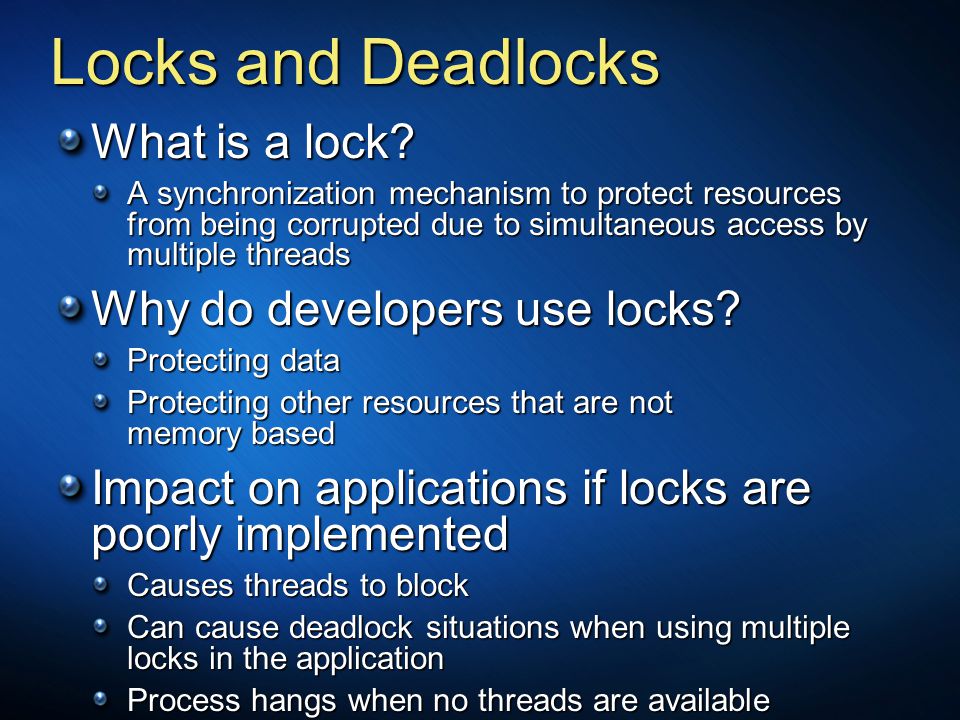 Locks and Deadlocks

What is a lock?

A synchronization mechanism to protect resources from being corrupted due to simultaneous access by multiple threads

Why do developers use locks?

Protecting data

Protecting other resources that are not memory based

Impact on applications if locks are poorly implemented

Causes threads to block

Can cause deadlock situations when using multiple locks in the application

Process hangs when no threads are available